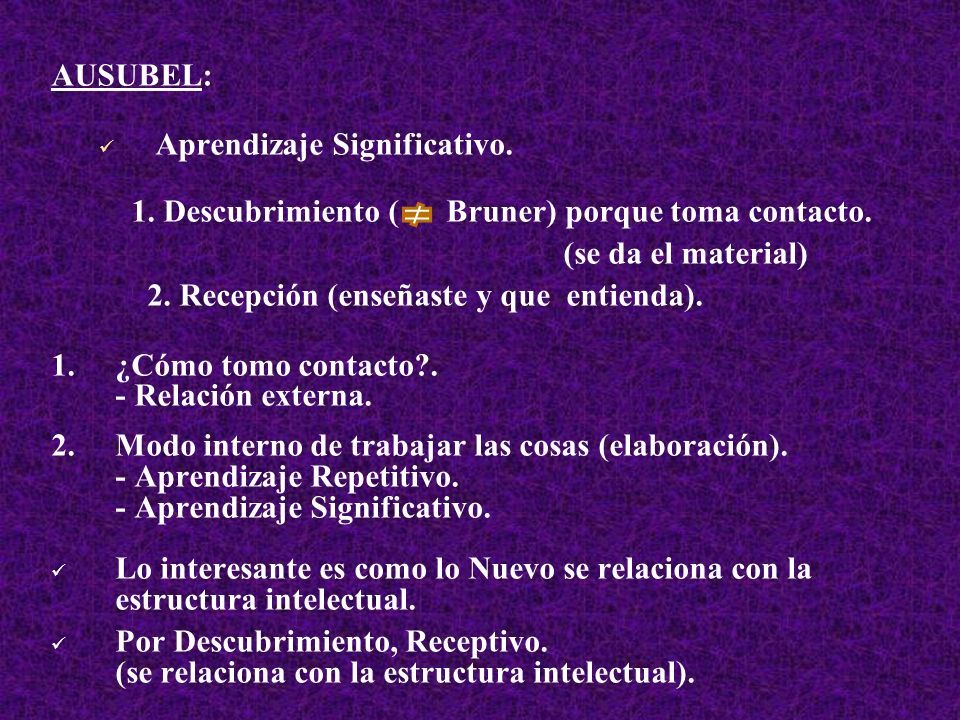 AUSUBEL:

✓ Aprendizaje Significativo.

1. Descubrimiento ($\neq$ Bruner) porque toma contacto.
(se da el material)

2. Recepción (enseñaste y que entienda).

1. ¿Cómo tomo contacto?.
- Relación externa.

2. Modo interno de trabajar las cosas (elaboración).
- Aprendizaje Repetitivo.
- Aprendizaje Significativo.

✓ Lo interesante es como lo Nuevo se relaciona con la estructura intelectual.

✓ Por Descubrimiento, Receptivo.
(se relaciona con la estructura intelectual).